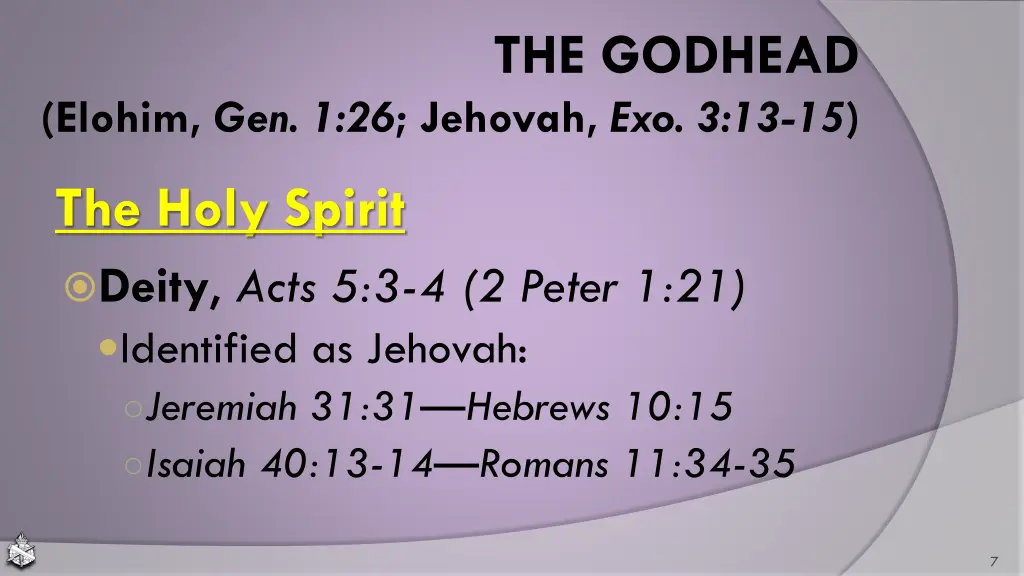 THE GODHEAD
(Elohim, Gen. 1:26; Jehovah, Exo. 3:13-15)

The Holy Spirit

Deity, Acts 5:3-4 (2 Peter 1:21)

Identified as Jehovah:

Jeremiah 31:31—Hebrews 10:15

Isaiah 40:13-14—Romans 11:34-35

7